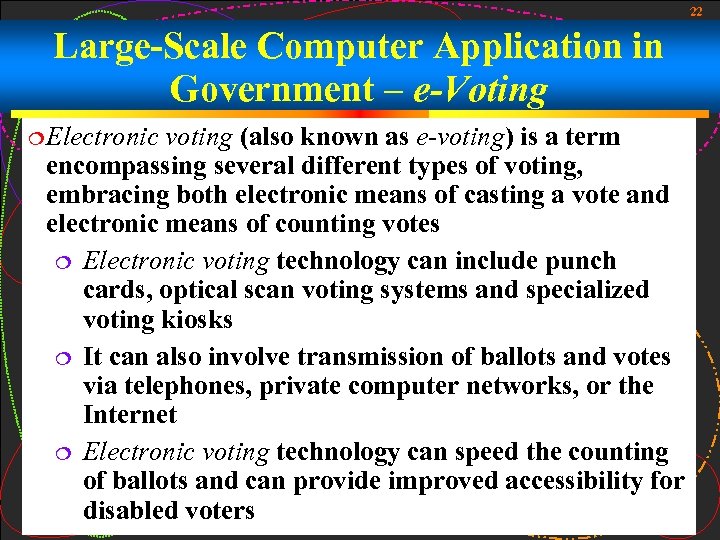 22

Large-Scale Computer Application in Government – e-Voting

Electronic voting (also known as e-voting) is a term encompassing several different types of voting, embracing both electronic means of casting a vote and electronic means of counting votes

Electronic voting technology can include punch cards, optical scan voting systems and specialized voting kiosks

It can also involve transmission of ballots and votes via telephones, private computer networks, or the Internet

Electronic voting technology can speed the counting of ballots and can provide improved accessibility for disabled voters